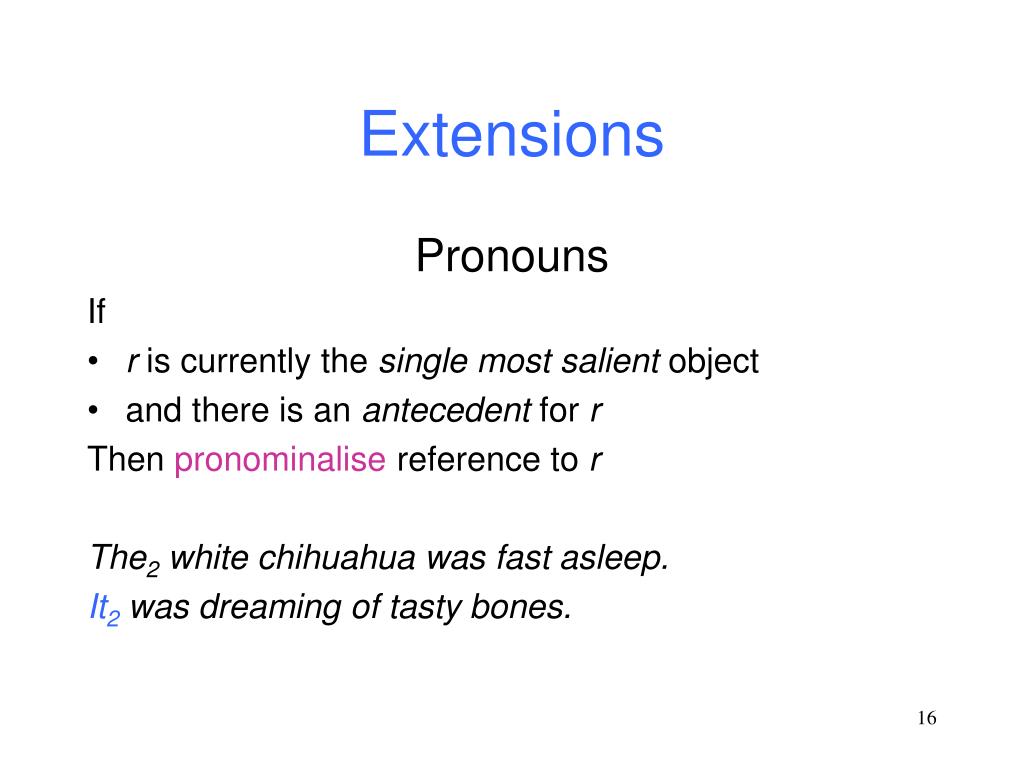 Extensions

Pronouns

If

• r is currently the single most salient object
• and there is an antecedent for r

Then pronominalise reference to r

The$_2$ white chihuahua was fast asleep.
It$_2$ was dreaming of tasty bones.

16